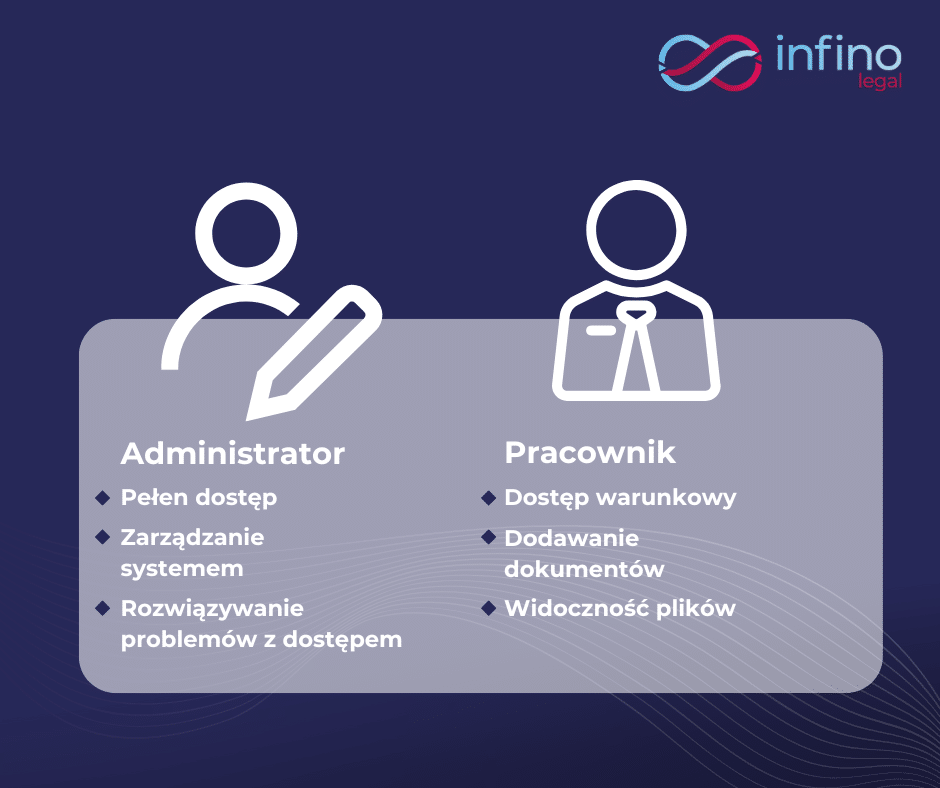 infino
legal

Administrator

Pełen dostęp

Zarządzanie systemem

Rozwiązywanie problemów z dostępem

Pracownik

Dostęp warunkowy

Dodawanie dokumentów

Widoczność plików